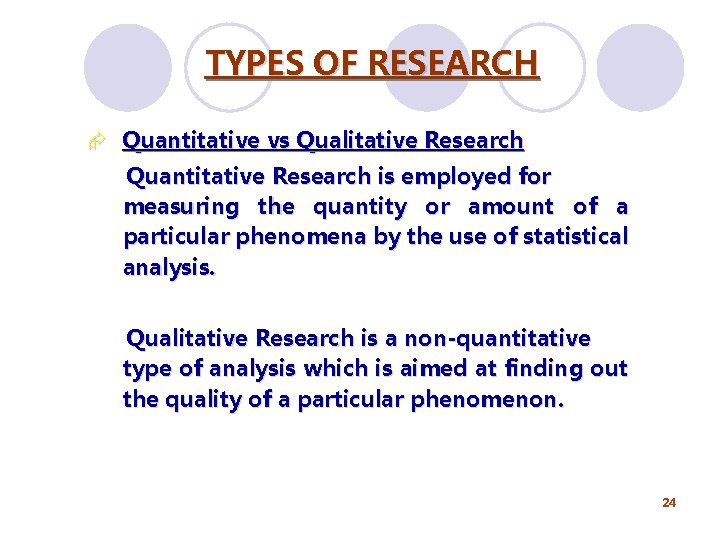 TYPES OF RESEARCH

Quantitative vs Qualitative Research

Quantitative Research is employed for measuring the quantity or amount of a particular phenomena by the use of statistical analysis.

Qualitative Research is a non-quantitative type of analysis which is aimed at finding out the quality of a particular phenomenon.

24